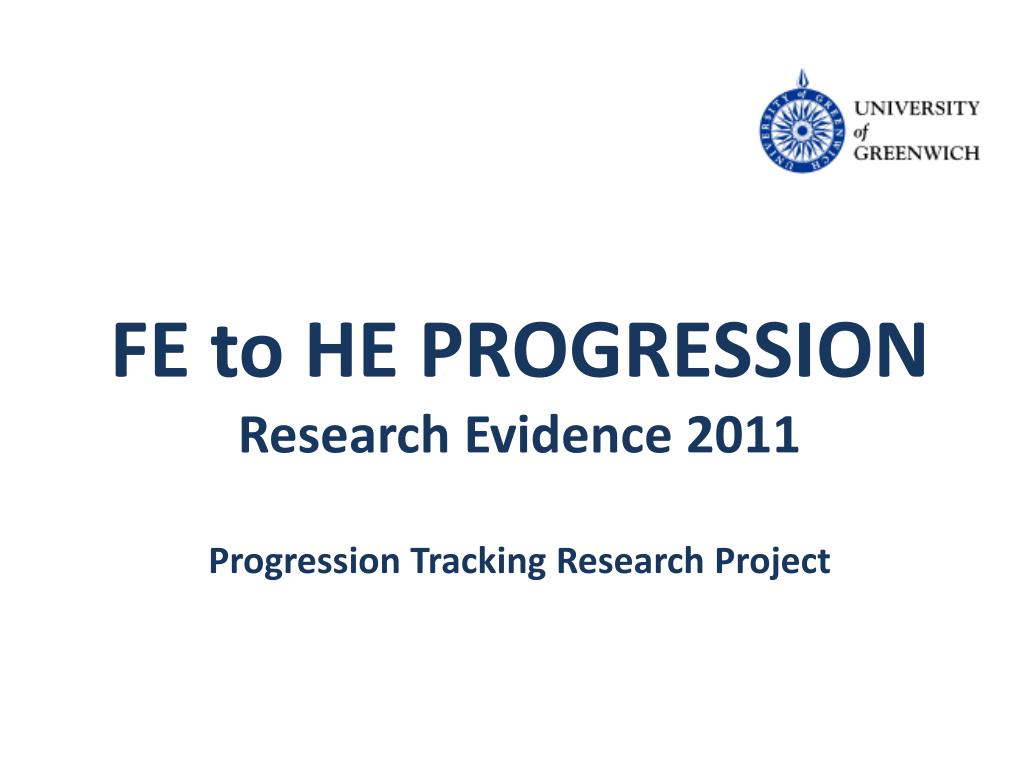 UNIVERSITY of GREENWICH

UNIVERSITY of GREENWICH

FE to HE PROGRESSION

Research Evidence 2011

Progression Tracking Research Project